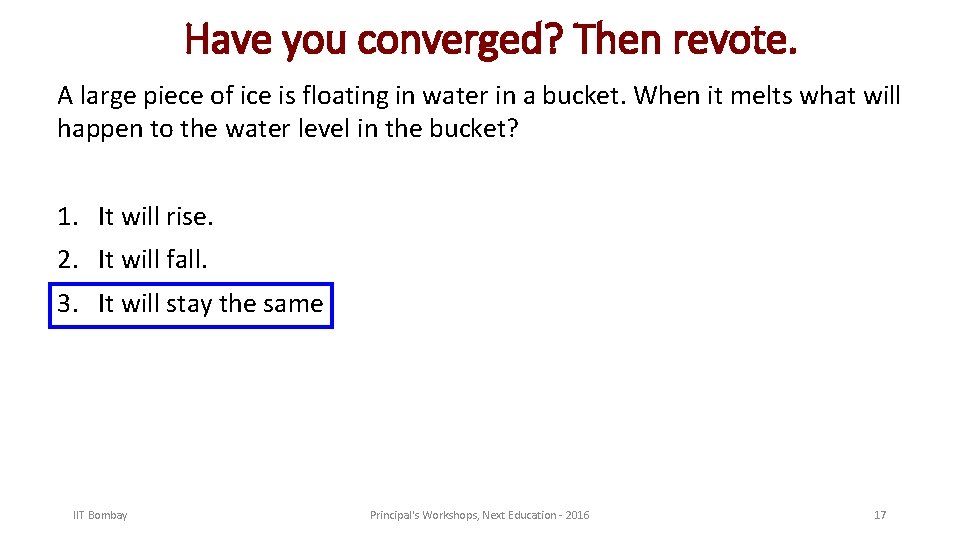 Have you converged? Then revote.

A large piece of ice is floating in water in a bucket. When it melts what will happen to the water level in the bucket?

1. It will rise.
2. It will fall.
3. It will stay the same

IIT Bombay

Principal's Workshops, Next Education - 2016

17